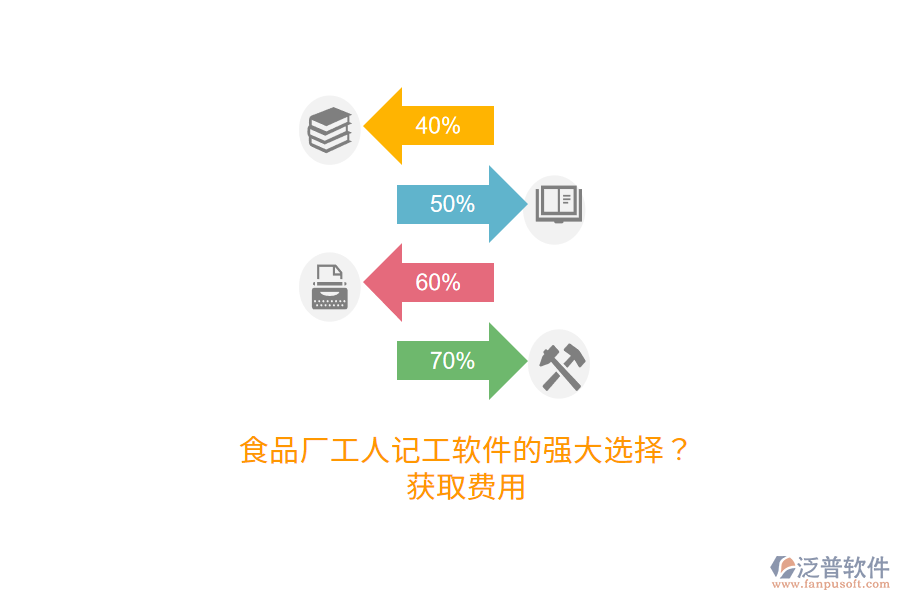 40%

50%

60%

70%

食品厂工人记工软件的强大选择？
获取费用

泛普软件
www.fanpusoft.com